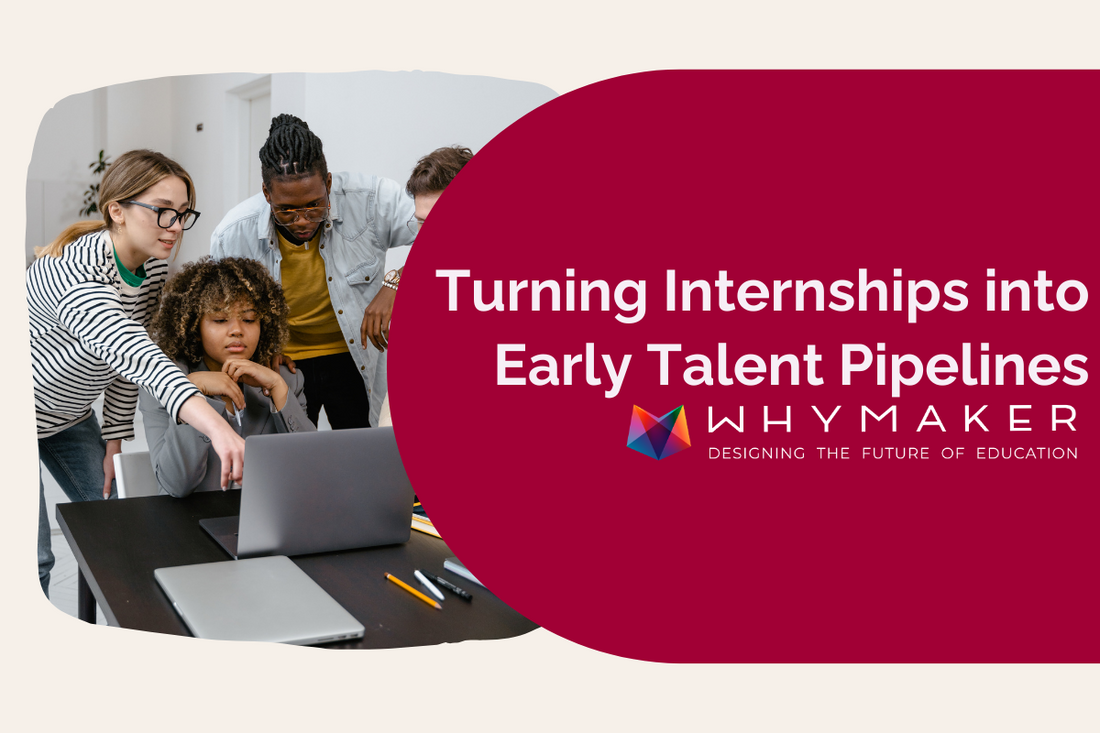 Turning Internships into Early Talent Pipelines

WHYMAKER
DESIGNING THE FUTURE OF EDUCATION